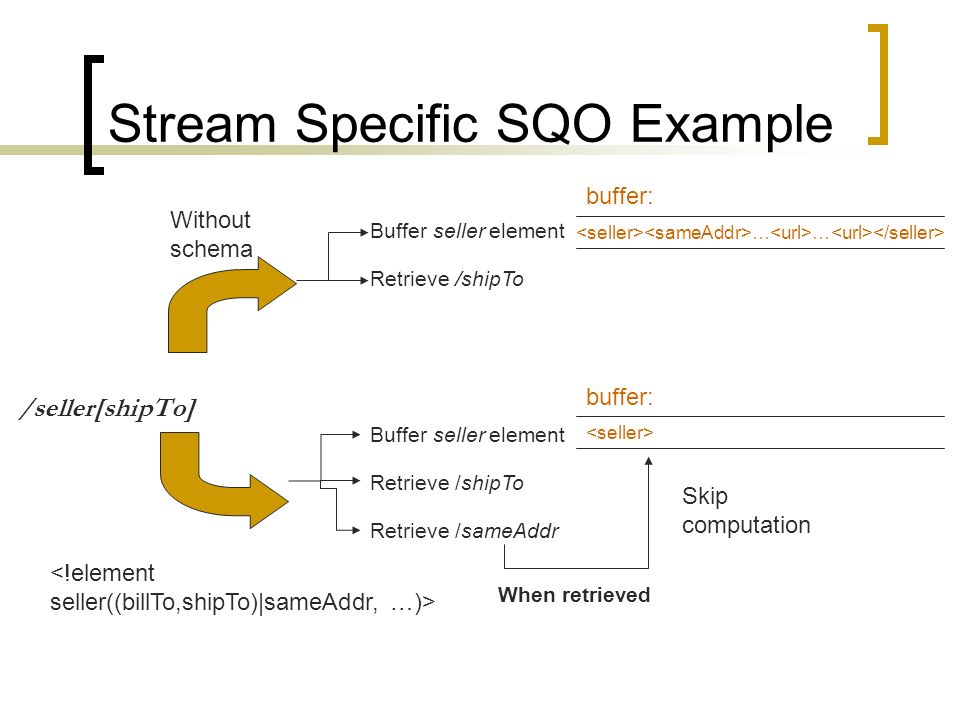 Stream Specific SQO Example

Without schema

Buffer seller element

Retrieve /shipTo

buffer:

<seller><sameAddr>…<url>…<url></seller>

/seller[shipTo]

Buffer seller element

Retrieve /shipTo

Retrieve /sameAddr

buffer:

<seller>

Skip computation

When retrieved

<!element seller((billTo,shipTo)|sameAddr, …)>